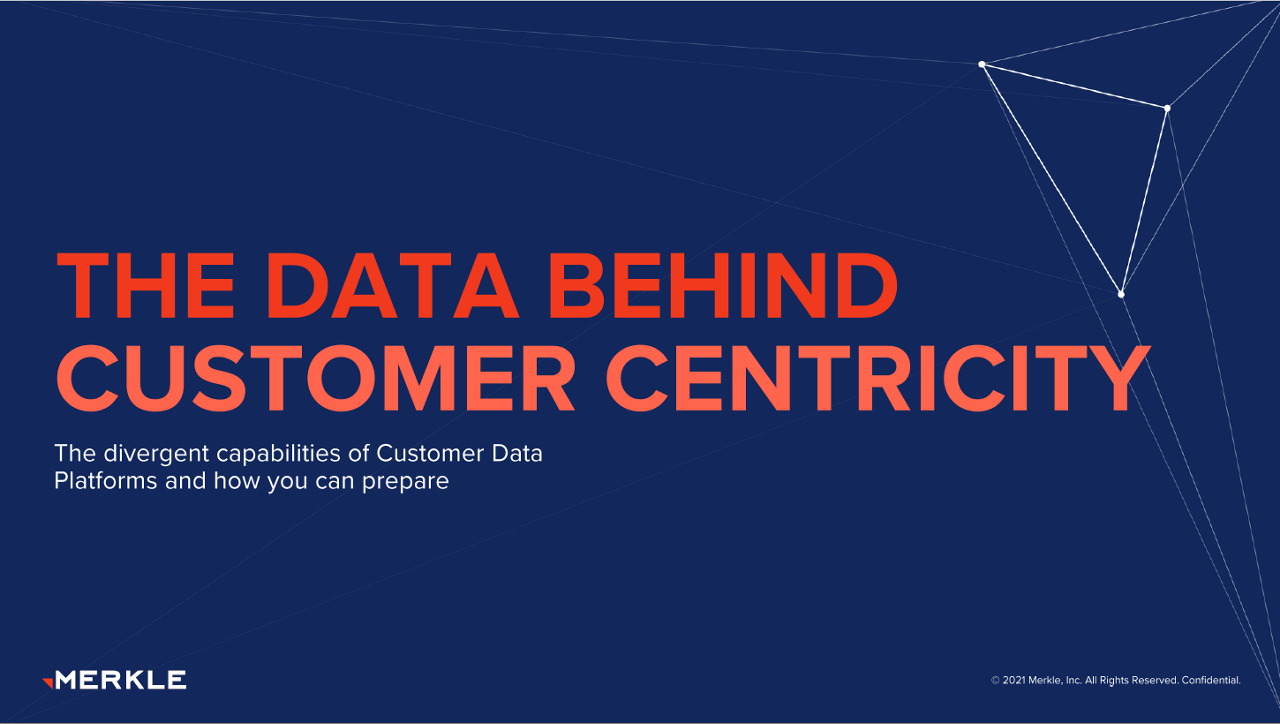 THE DATA BEHIND CUSTOMER CENTRICITY

The divergent capabilities of Customer Data Platforms and how you can prepare

MERKLE

© 2021 Merkle, Inc. All Rights Reserved. Confidential.